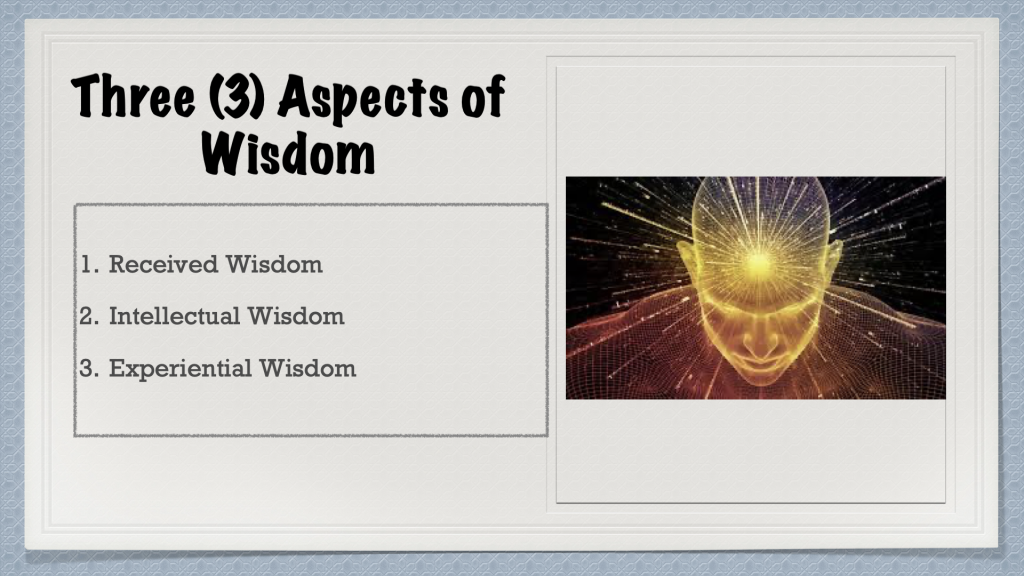 Three (3) Aspects of Wisdom

1. Received Wisdom
2. Intellectual Wisdom
3. Experiential Wisdom